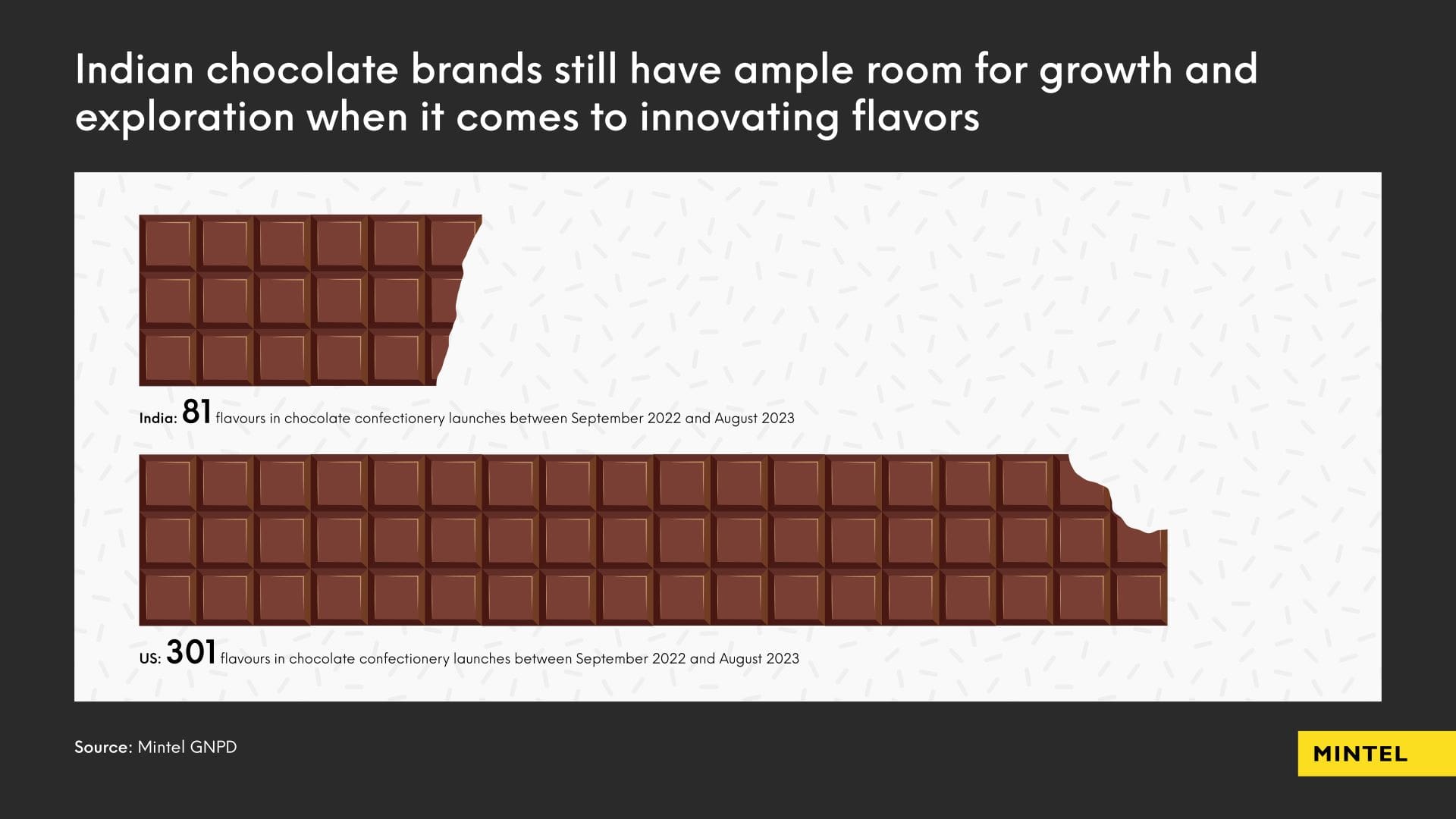 Indian chocolate brands still have ample room for growth and exploration when it comes to innovating flavors

India: 81 flavours in chocolate confectionery launches between September 2022 and August 2023

US: 301 flavours in chocolate confectionery launches between September 2022 and August 2023

Source: Mintel GNPD

MINTEL